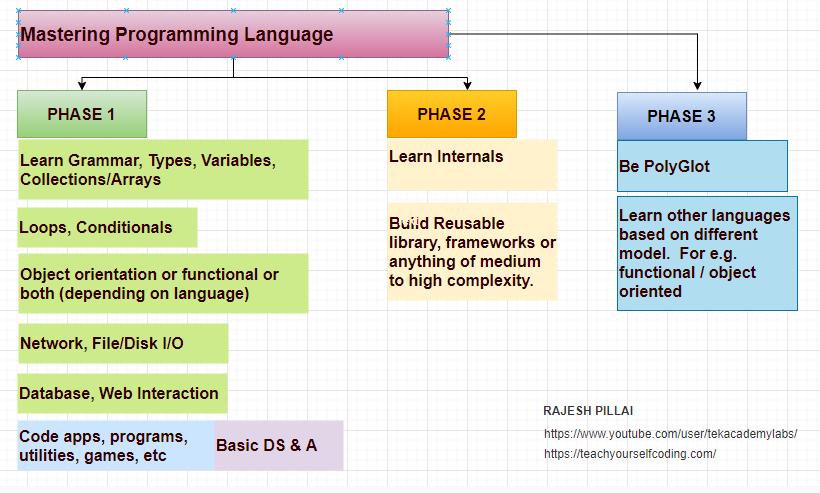 Mastering Programming Language

PHASE 1

Learn Grammar, Types, Variables, Collections/Arrays

Loops, Conditionals

Object orientation or functional or both (depending on language)

Network, File/Disk I/O

Database, Web Interaction

Code apps, programs, utilities, games, etc

Basic DS & A

PHASE 2

Learn Internals

Build Reusable library, frameworks or anything of medium to high complexity.

PHASE 3

Be PolyGlot

Learn other languages based on different model. For e.g. functional / object oriented

RAJESH PILLAI

https://www.youtube.com/user/tekacademylabs/

https://teachyourselfcoding.com/